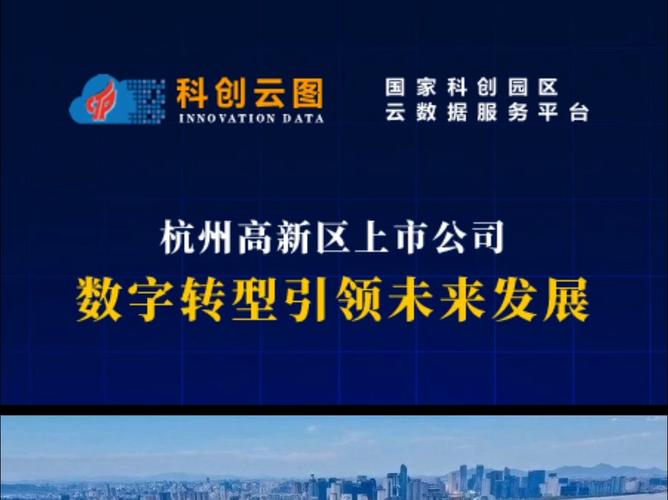 科创云图
INNOVATION DATA

国家科创园区
云数据服务平台

杭州高新区上市公司
数字转型引领未来发展